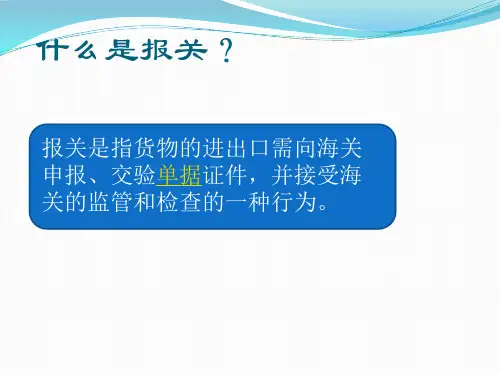 什么是报关？

报关是指货物的进出口需向海关申报、交验单据证件，并接受海关的监管和检查的一种行为。